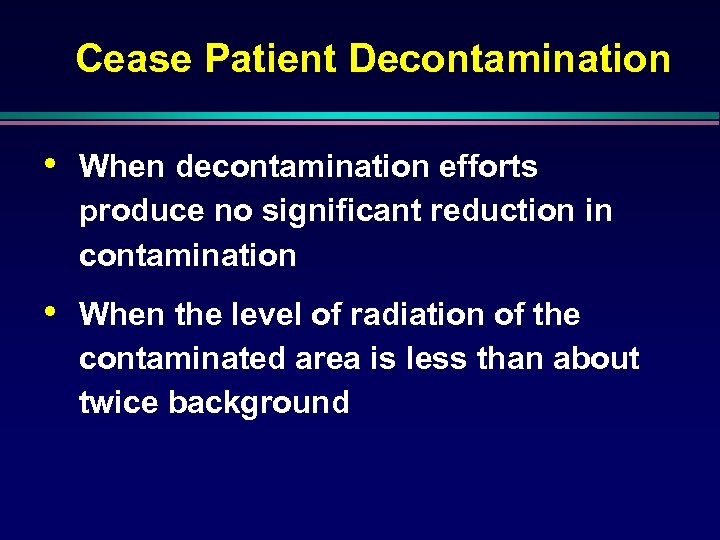 Cease Patient Decontamination

• When decontamination efforts produce no significant reduction in contamination

• When the level of radiation of the contaminated area is less than about twice background